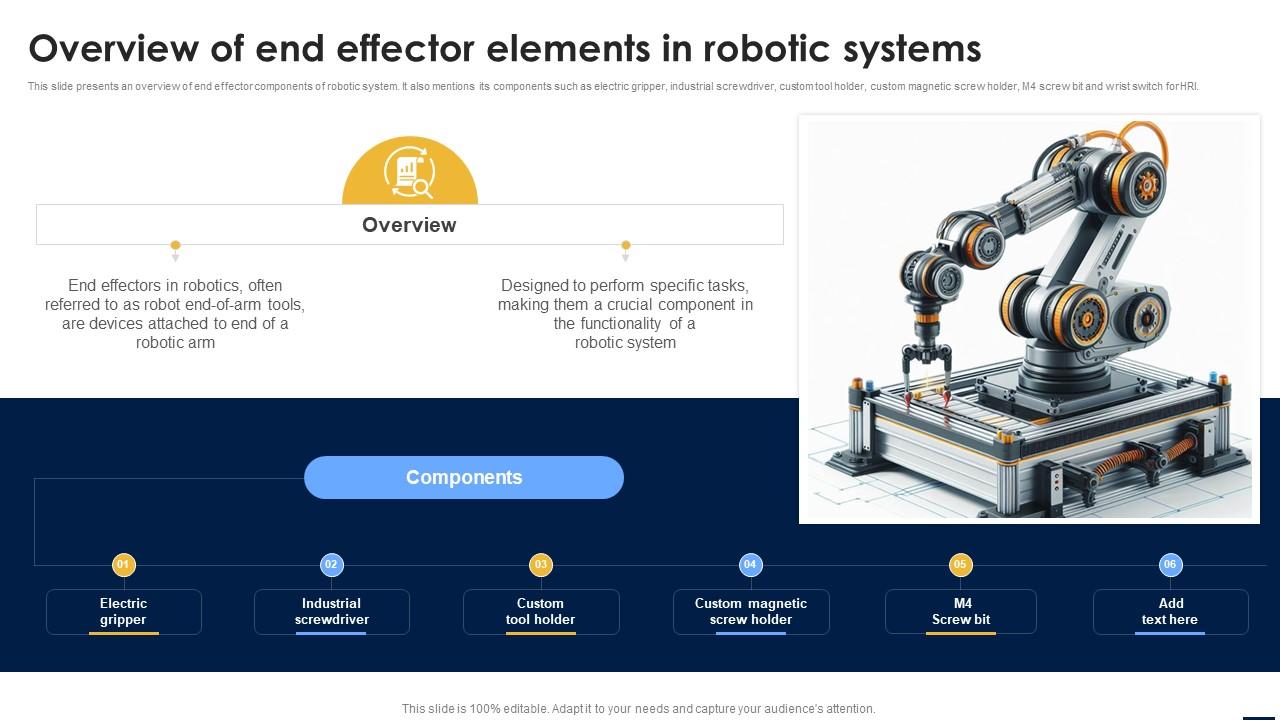 Overview of end effector elements in robotic systems

This slide presents an overview of end effector components of robotic system. It also mentions its components such as electric gripper, industrial screwdriver, custom tool holder, custom magnetic screw holder, M4 screw bit and wrist switch for HRI.

Overview

End effectors in robotics, often referred to as robot end-of-arm tools, are devices attached to end of a robotic arm

Designed to perform specific tasks, making them a crucial component in the functionality of a robotic system

Components

01
Electric gripper

02
Industrial screwdriver

03
Custom tool holder

04
Custom magnetic screw holder

05
M4 Screw bit

06
Add text here

This slide is 100% editable. Adapt it to your needs and capture your audience's attention.